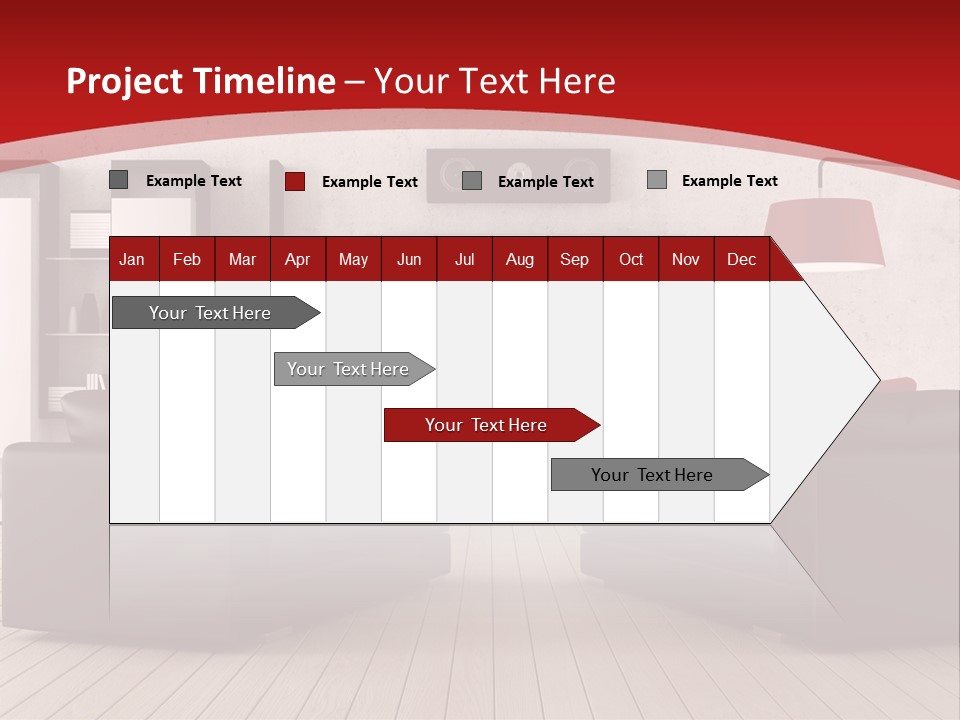 Project Timeline – Your Text Here

Example Text
Example Text
Example Text
Example Text

| Jan | Feb | Mar | Apr | May | Jun | Jul | Aug | Sep | Oct | Nov | Dec |
|---|---|---|---|---|---|---|---|---|---|---|---|

Your Text Here
Your Text Here
Your Text Here
Your Text Here